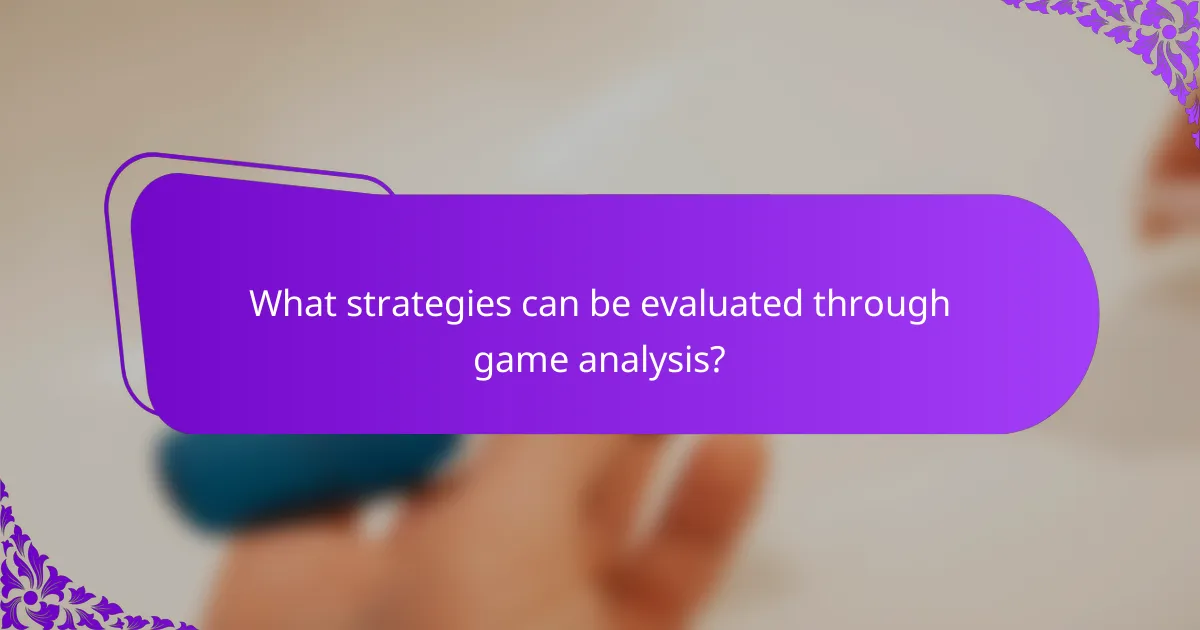 What strategies can be evaluated through game analysis?